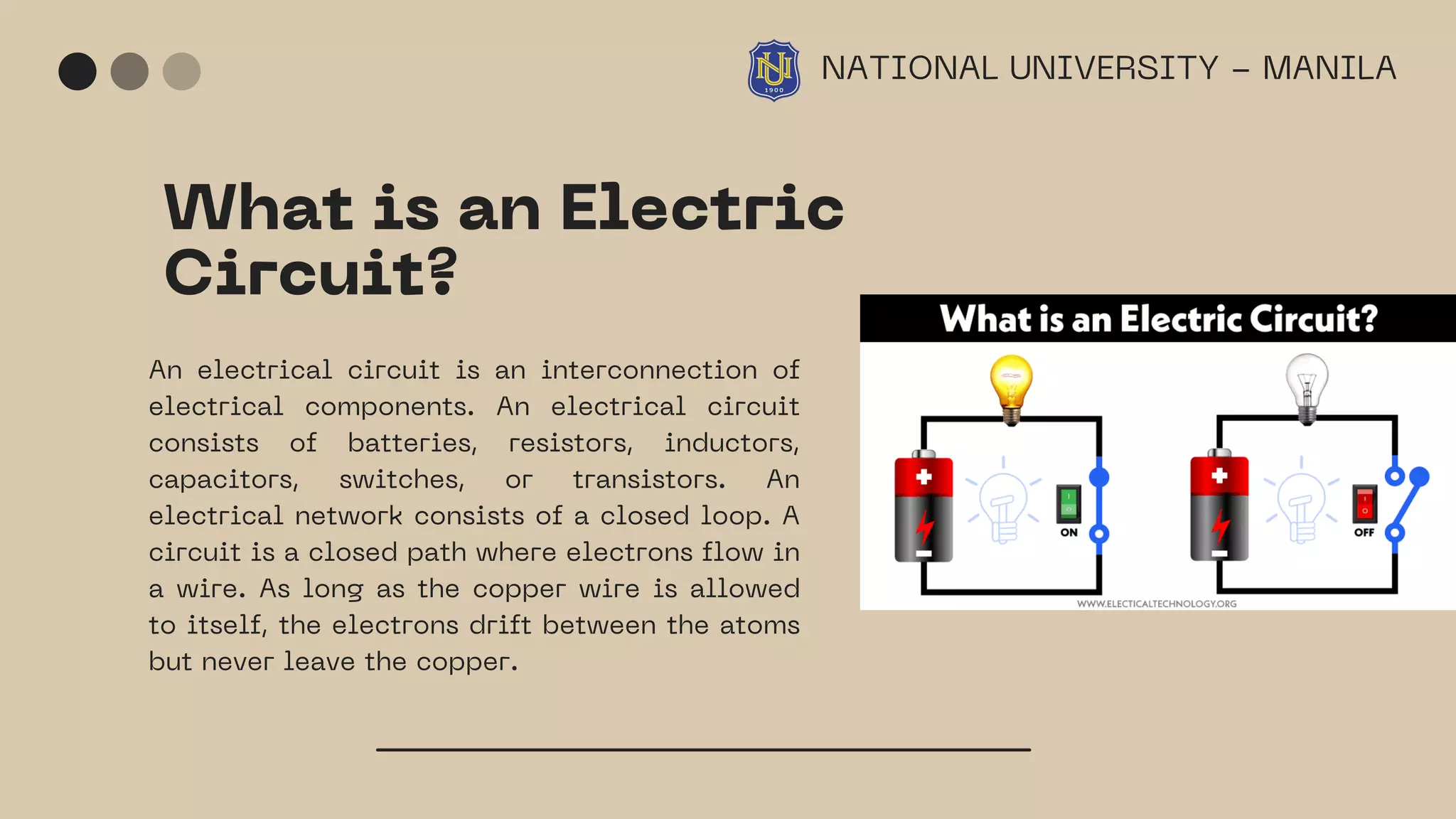 NU 1900

NATIONAL UNIVERSITY – MANILA

What is an Electric Circuit?

An electrical circuit is an interconnection of electrical components. An electrical circuit consists of batteries, resistors, inductors, capacitors, switches, or transistors. An electrical network consists of a closed loop. A circuit is a closed path where electrons flow in a wire. As long as the copper wire is allowed to itself, the electrons drift between the atoms but never leave the copper.

What is an Electric Circuit?

ON

OFF

WWW.ELECTICALTECHNOLOGY.ORG